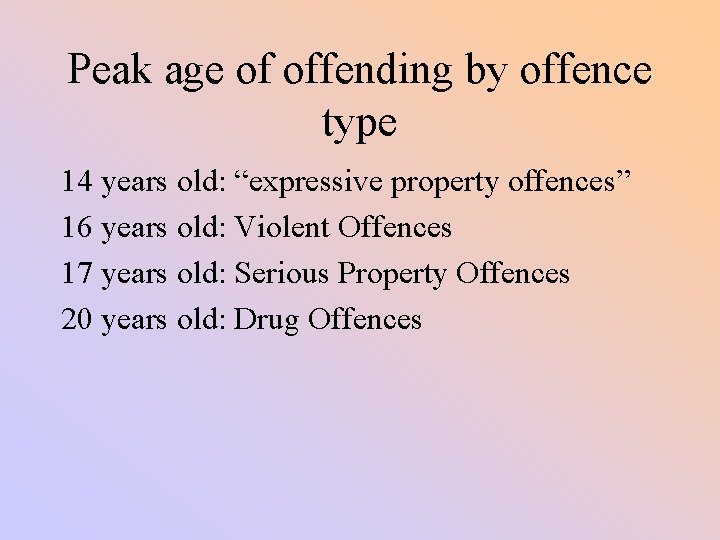 Peak age of offending by offence type

14 years old: “expressive property offences”

16 years old: Violent Offences

17 years old: Serious Property Offences

20 years old: Drug Offences